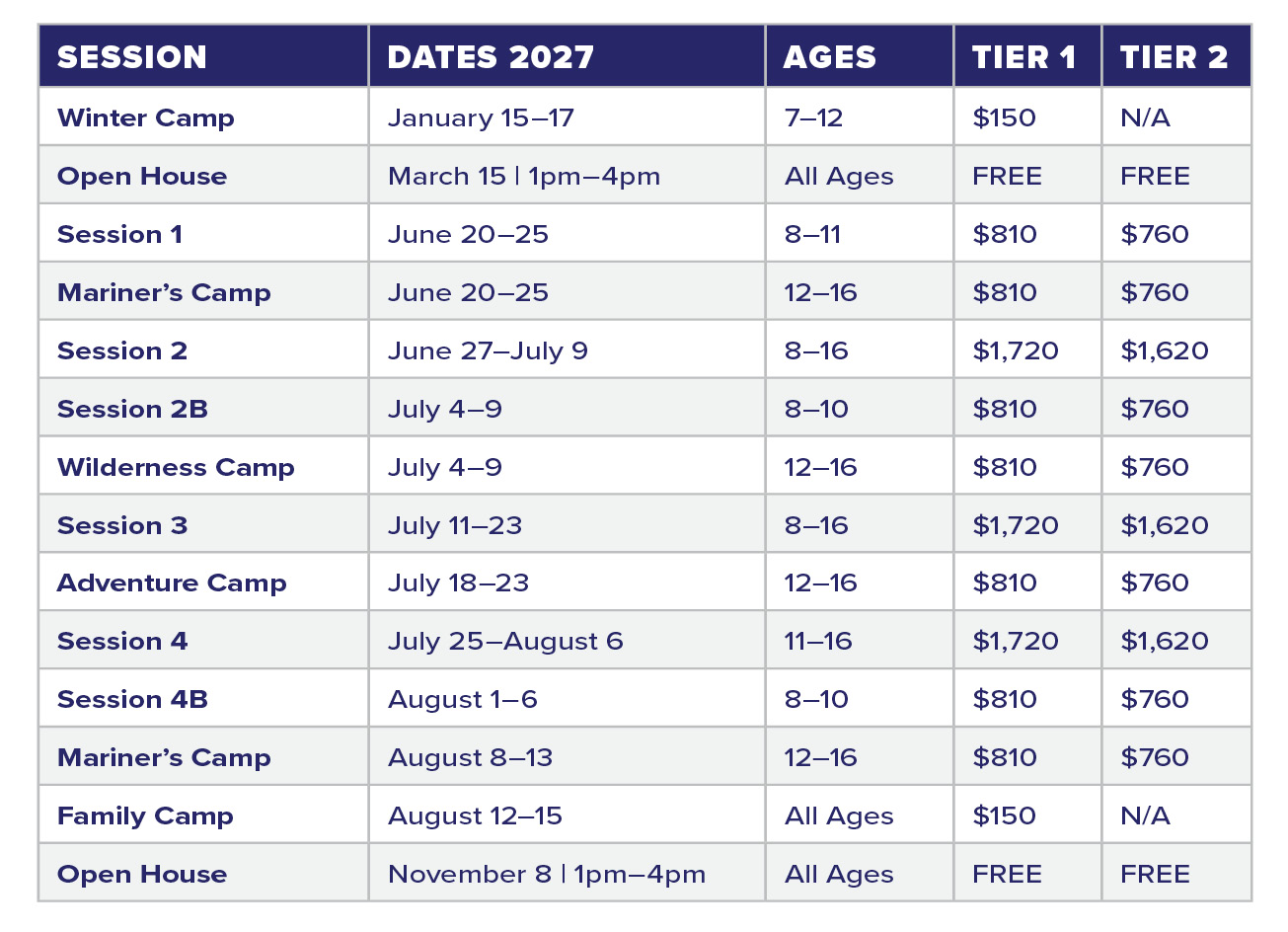 | SESSION | DATES 2027 | AGES | TIER 1 | TIER 2 |
|---|---|---|---|---|
| Winter Camp | January 15–17 | 7–12 | \$150 | N/A |
| Open House | March 15 \| 1pm–4pm | All Ages | FREE | FREE |
| Session 1 | June 20–25 | 8–11 | \$810 | \$760 |
| Mariner's Camp | June 20–25 | 12–16 | \$810 | \$760 |
| Session 2 | June 27–July 9 | 8–16 | \$1,720 | \$1,620 |
| Session 2B | July 4–9 | 8–10 | \$810 | \$760 |
| Wilderness Camp | July 4–9 | 12–16 | \$810 | \$760 |
| Session 3 | July 11–23 | 8–16 | \$1,720 | \$1,620 |
| Adventure Camp | July 18–23 | 12–16 | \$810 | \$760 |
| Session 4 | July 25–August 6 | 11–16 | \$1,720 | \$1,620 |
| Session 4B | August 1–6 | 8–10 | \$810 | \$760 |
| Mariner's Camp | August 8–13 | 12–16 | \$810 | \$760 |
| Family Camp | August 12–15 | All Ages | \$150 | N/A |
| Open House | November 8 \| 1pm–4pm | All Ages | FREE | FREE |